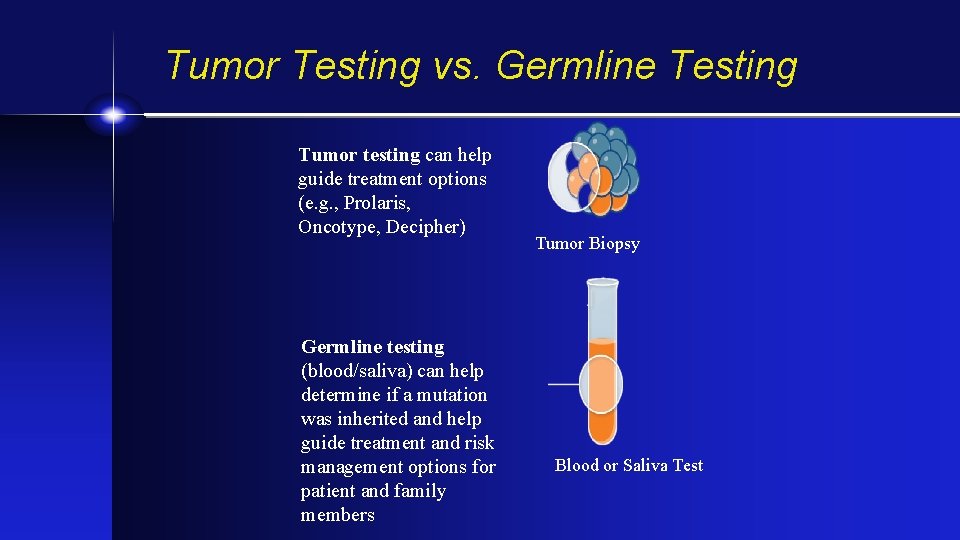 Tumor Testing vs. Germline Testing

Tumor testing can help guide treatment options (e.g., Prolaris, Oncotype, Decipher)

Tumor Biopsy

Germline testing (blood/saliva) can help determine if a mutation was inherited and help guide treatment and risk management options for patient and family members

Blood or Saliva Test